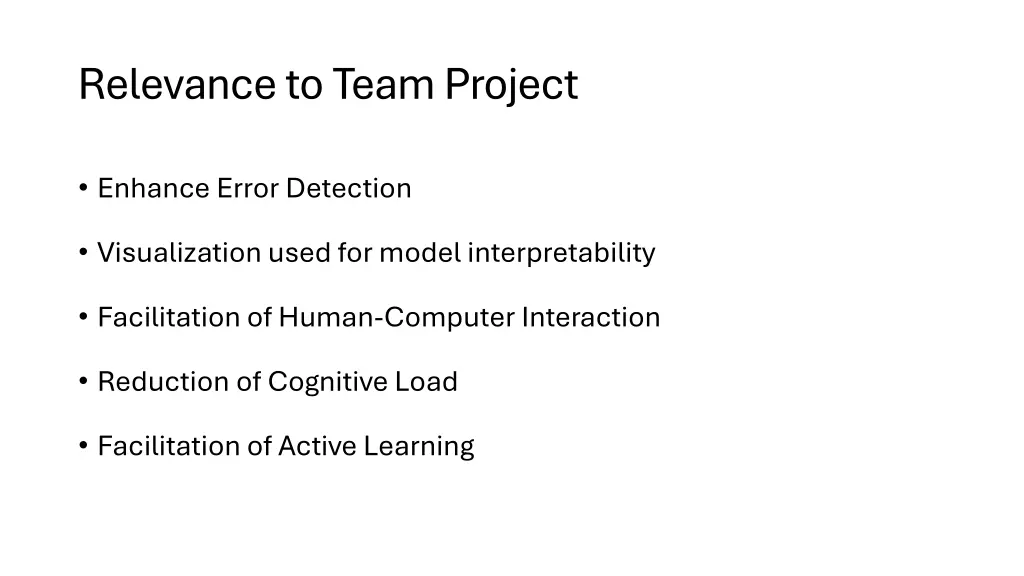 Relevance to Team Project

• Enhance Error Detection

• Visualization used for model interpretability

• Facilitation of Human-Computer Interaction

• Reduction of Cognitive Load

• Facilitation of Active Learning